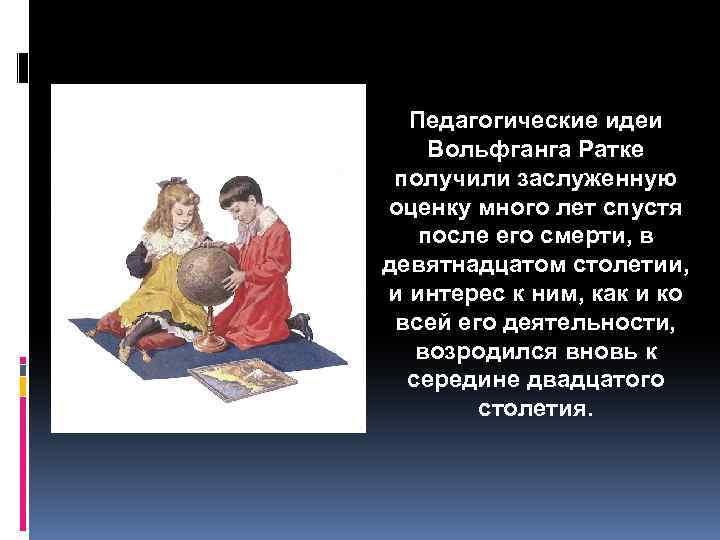 Педагогические идеи Вольфганга Ратке получили заслуженную оценку много лет спустя после его смерти, в девятнадцатом столетии, и интерес к ним, как и ко всей его деятельности, возродился вновь к середине двадцатого столетия.